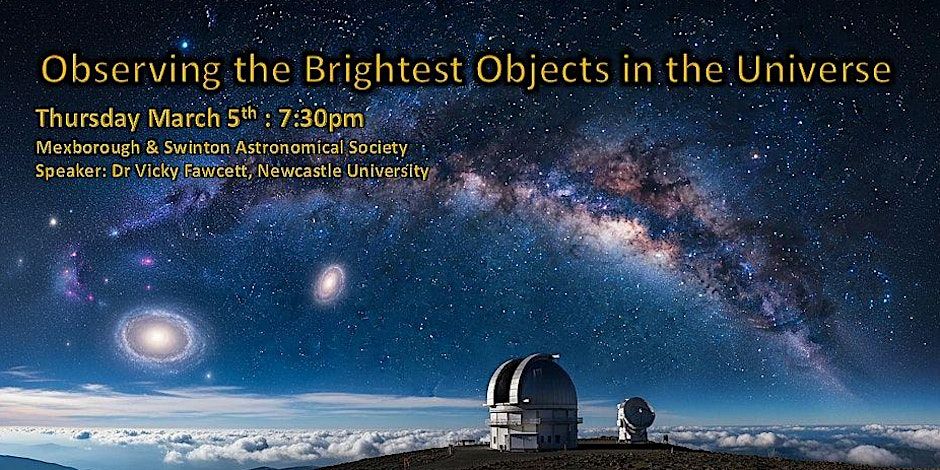 Observing the Brightest Objects in the Universe

Thursday March 5$^{th}$ : 7:30pm

Mexborough & Swinton Astronomical Society
Speaker: Dr Vicky Fawcett, Newcastle University